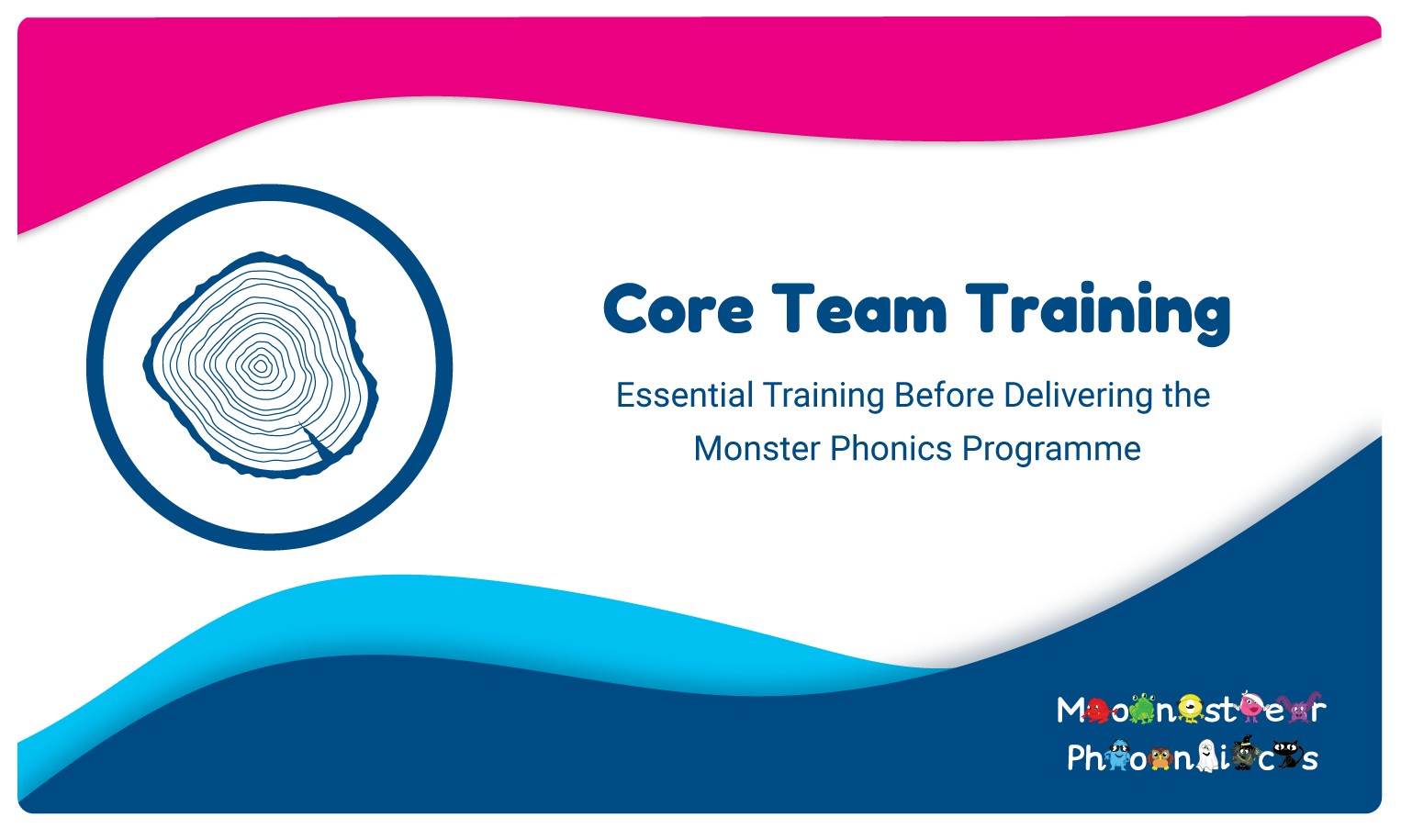 Core Team Training

Essential Training Before Delivering the Monster Phonics Programme

Monster
Phonics